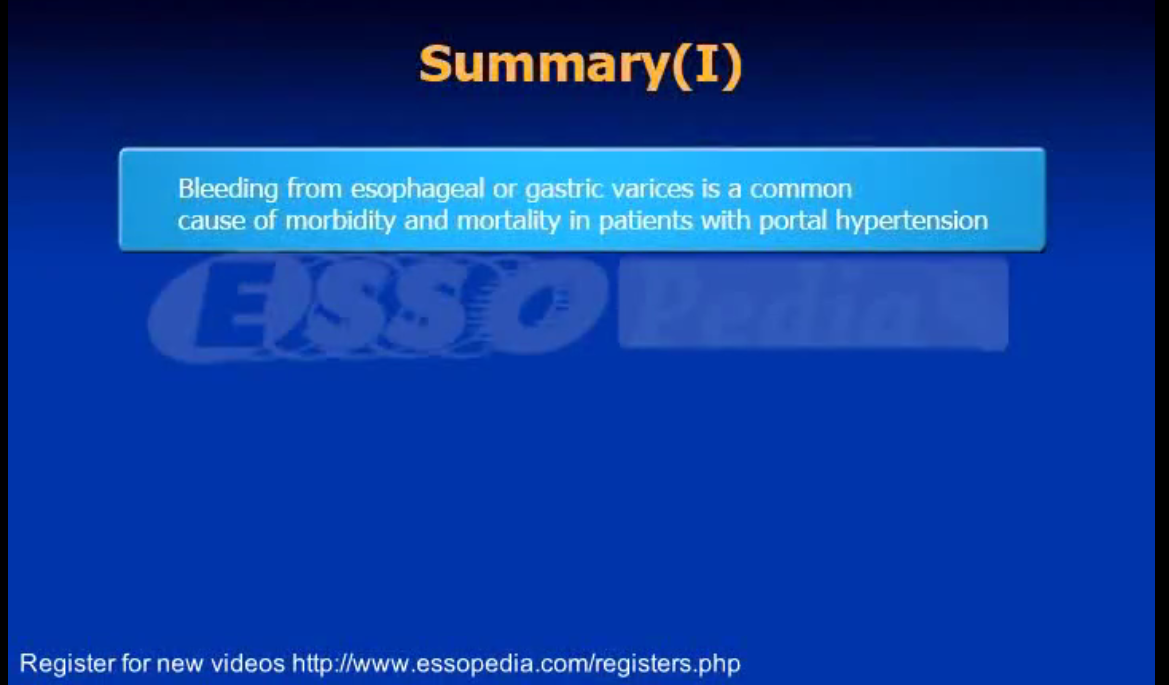 Summary(I)

Bleeding from esophageal or gastric varices is a common cause of morbidity and mortality in patients with portal hypertension

ESSO Pedia

Register for new videos http://www.essopedia.com/registers.php